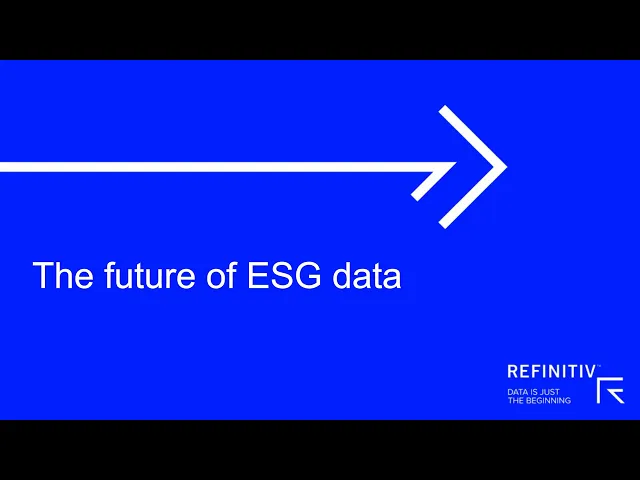 The future of ESG data

REFINITIV™
DATA IS JUST
THE BEGINNING